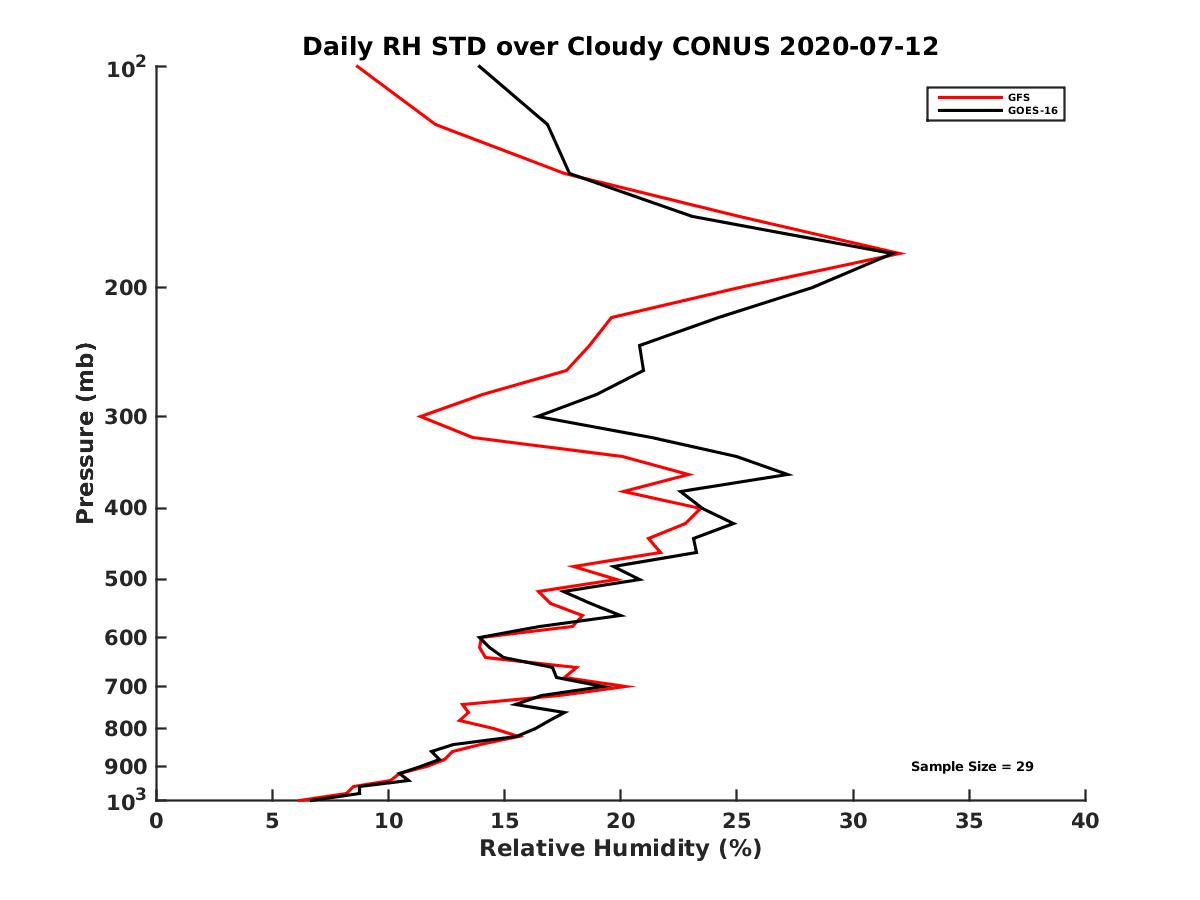 Daily RH STD over Cloudy CONUS 2020-07-12

GFS
GOES-16

Pressure (mb)

$10^2$
200
300
400
500
600
700
800
900
$10^3$

Sample Size = 29

0
5
10
15
20
25
30
35
40

Relative Humidity (%)